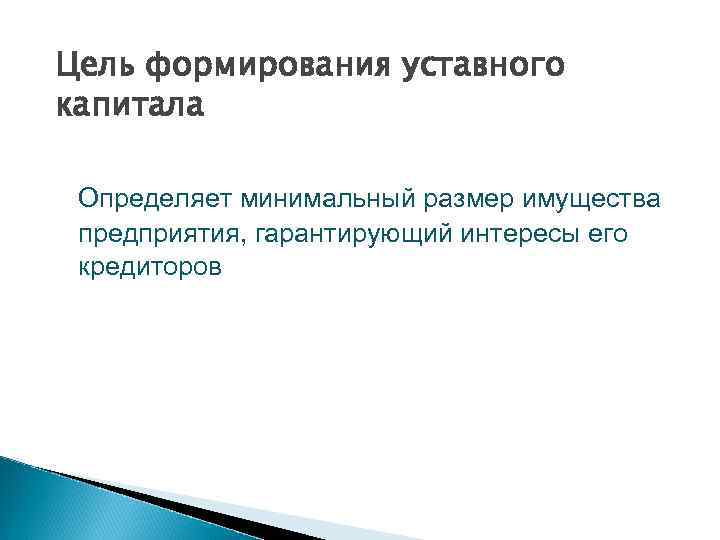 Цель формирования уставного капитала

Определяет минимальный размер имущества предприятия, гарантирующий интересы его кредиторов